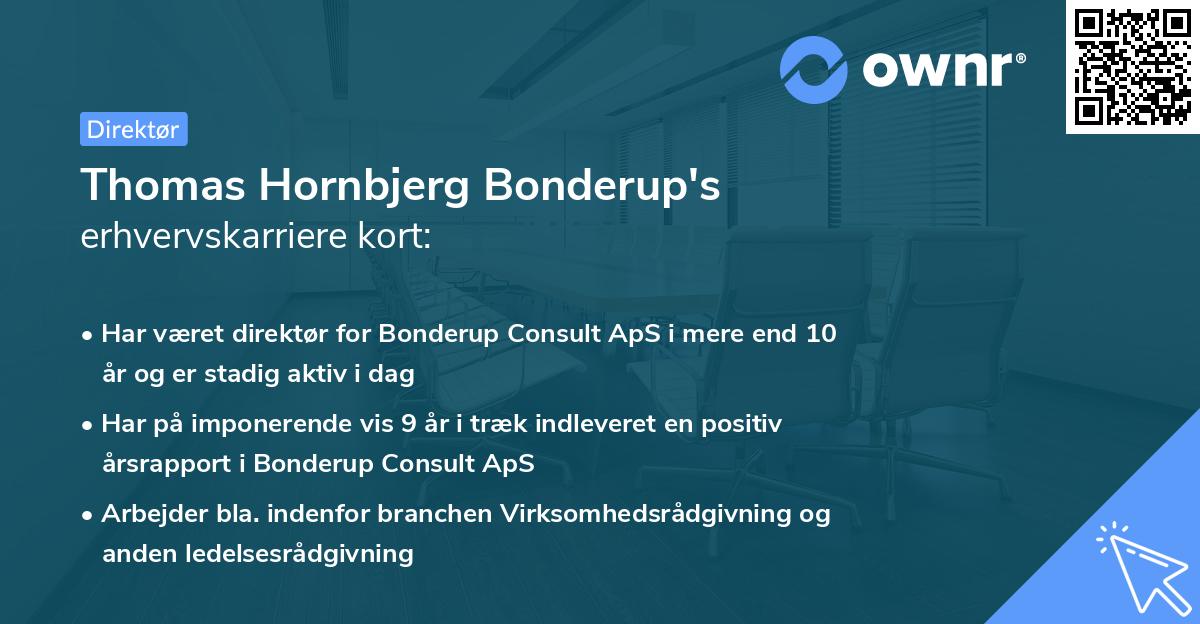 ownr®

Direktør

Thomas Hornbjerg Bonderup's
erhvervskarriere kort:

• Har været direktør for Bonderup Consult ApS i mere end 10 år og er stadig aktiv i dag

• Har på imponerende vis 9 år i træk indleveret en positiv årsrapport i Bonderup Consult ApS

• Arbejder bla. indenfor branchen Virksomhedsrådgivning og anden ledelsesrådgivning